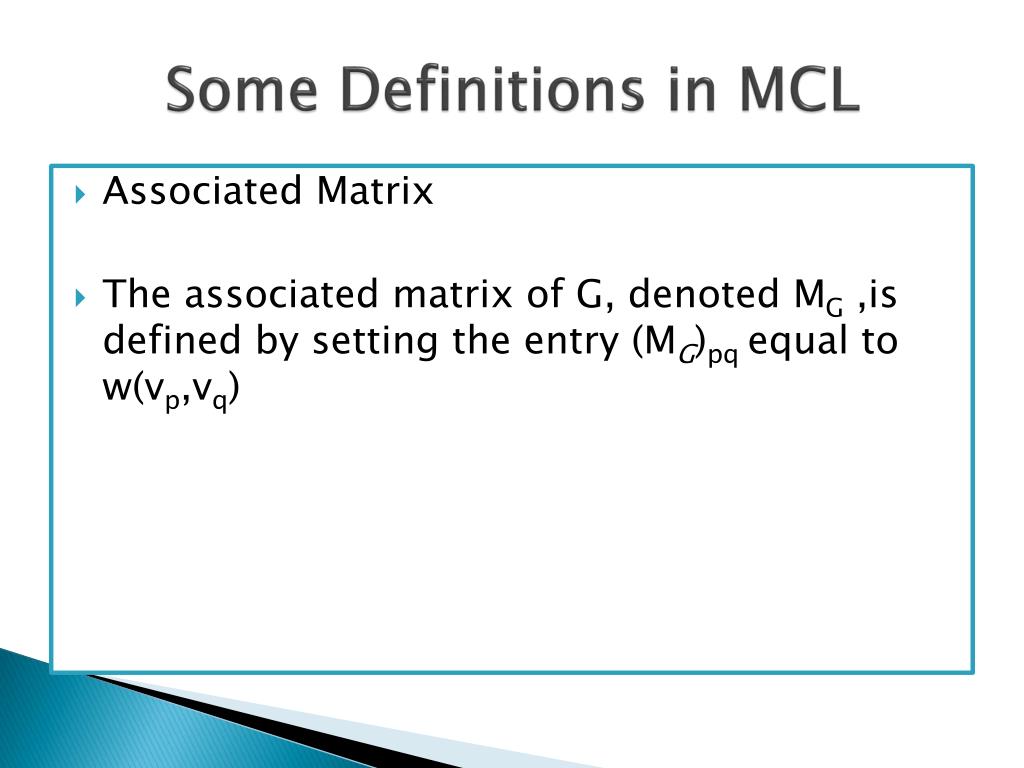 Some Definitions in MCL

Associated Matrix

The associated matrix of G, denoted $M_G$ ,is defined by setting the entry $(M_G)_{pq}$ equal to $w(v_p,v_q)$